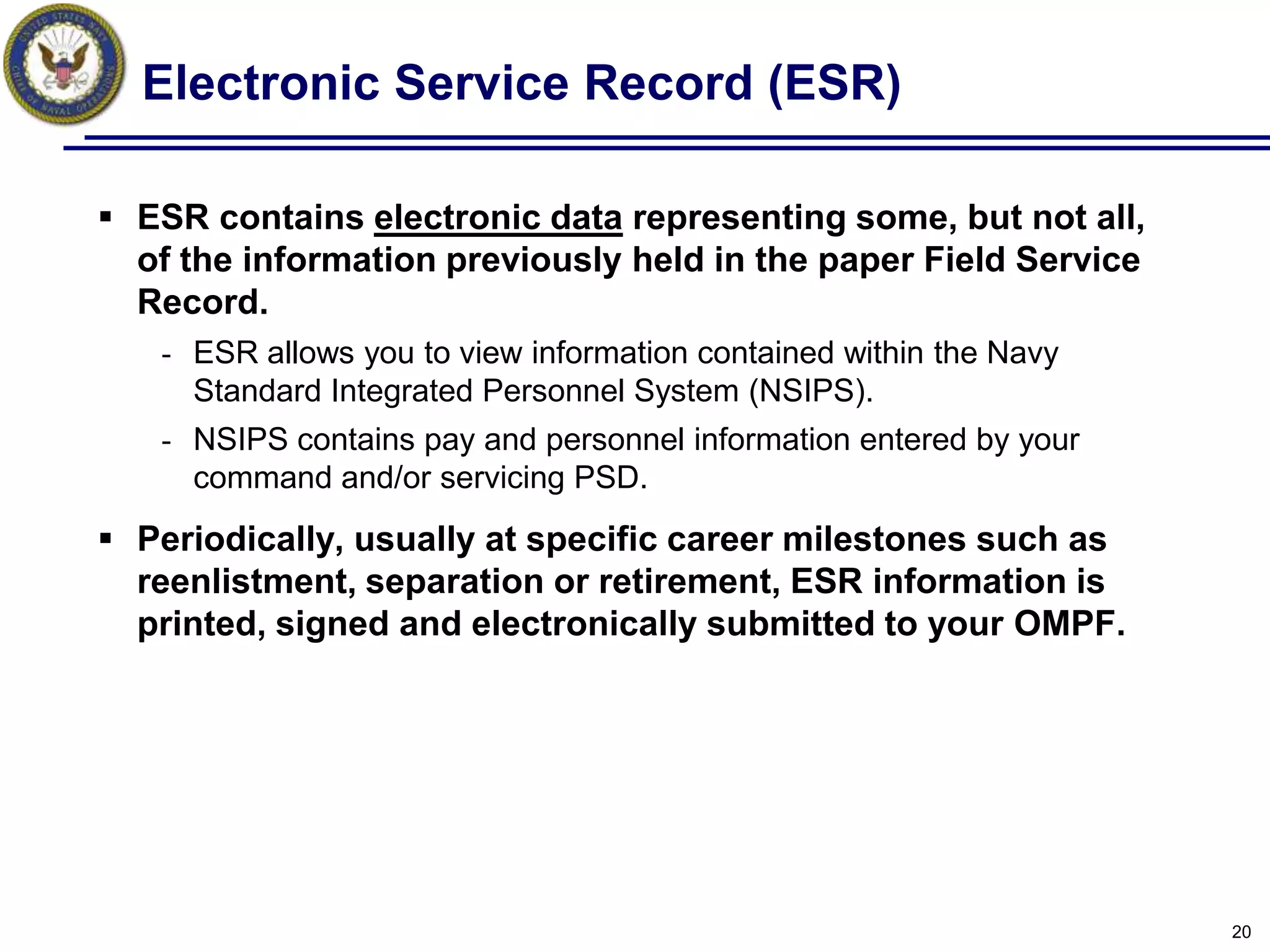 UNITED STATES NAVY
CHIEF OF NAVAL OPERATIONS

Electronic Service Record (ESR)

▪ ESR contains electronic data representing some, but not all, of the information previously held in the paper Field Service Record.

- ESR allows you to view information contained within the Navy Standard Integrated Personnel System (NSIPS).
- NSIPS contains pay and personnel information entered by your command and/or servicing PSD.

▪ Periodically, usually at specific career milestones such as reenlistment, separation or retirement, ESR information is printed, signed and electronically submitted to your OMPF.

20